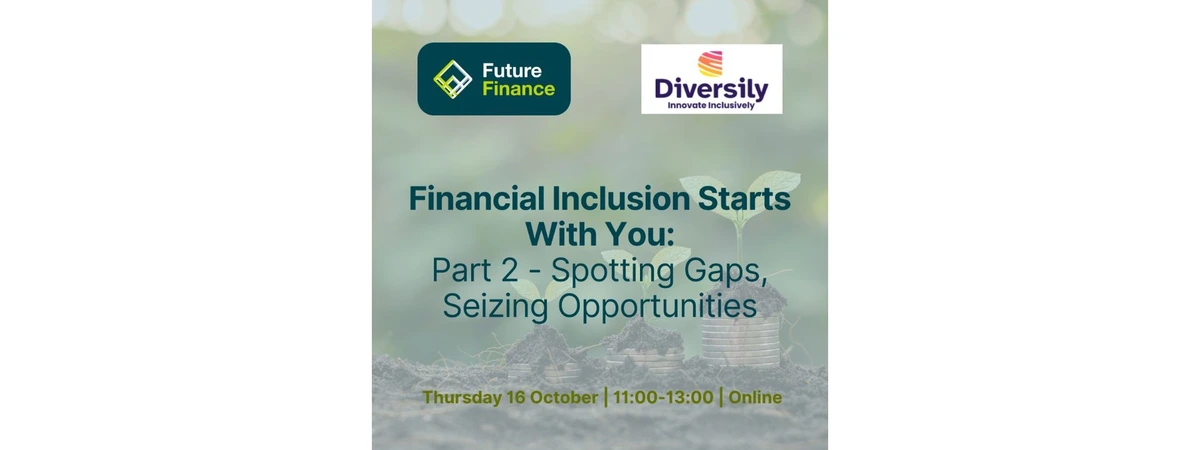 Future Finance

Diversily
Innovate Inclusively

Financial Inclusion Starts With You:
Part 2 - Spotting Gaps, Seizing Opportunities

Thursday 16 October | 11:00-13:00 | Online